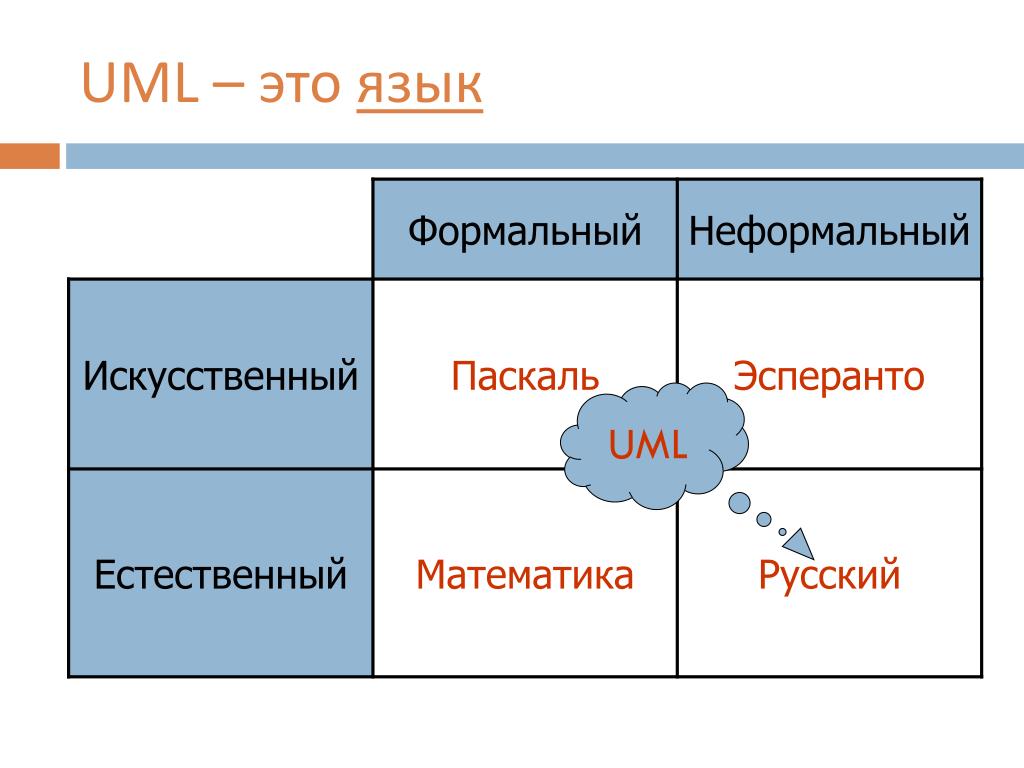 UML – это язык

|  | Формальный | Неформальный |
|---|---|---|
| Искусственный | Паскаль | Эсперанто |
| Естественный | Математика | Русский |

UML